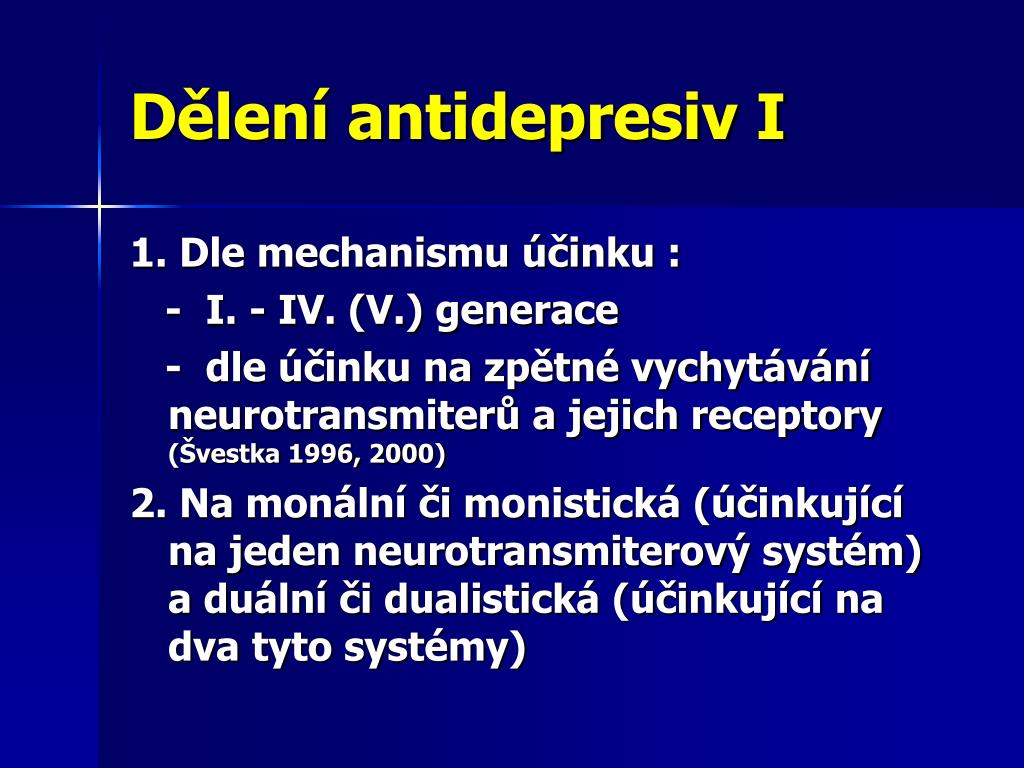 Dělení antidepresiv I

1. Dle mechanismu účinku :

- I. - IV. (V.) generace

- dle účinku na zpětné vychytávání neurotransmiterů a jejich receptory (Švestka 1996, 2000)

2. Na monální či monistická (účinkující na jeden neurotransmiterový systém) a duální či dualistická (účinkující na dva tyto systémy)